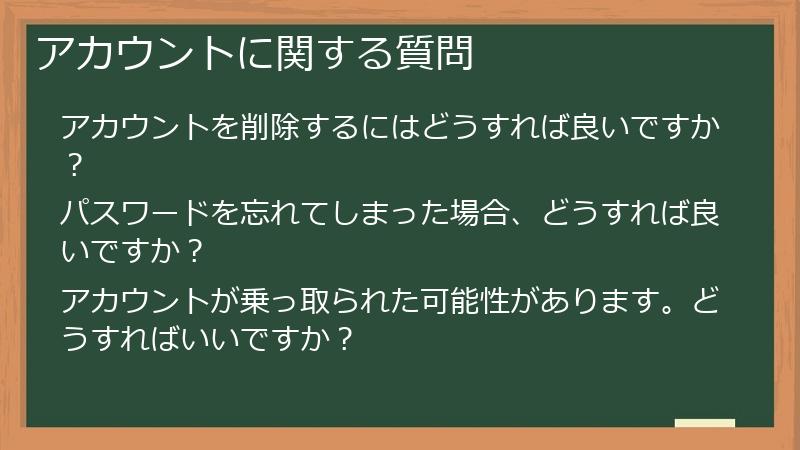 アカウントに関する質問

アカウントを削除するにはどうすれば良いですか？

パスワードを忘れてしまった場合、どうすれば良いですか？

アカウントが乗っ取られた可能性があります。どうすればいいですか？